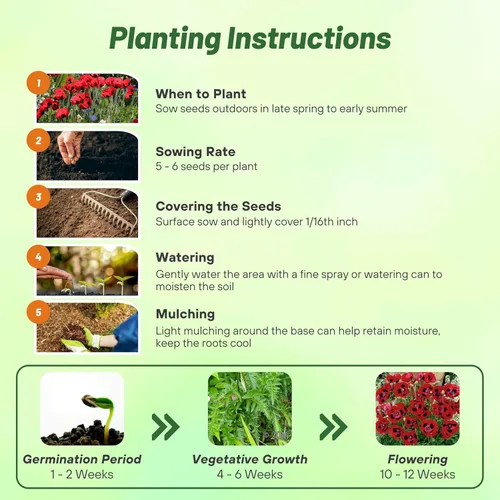 Planting Instructions

1
When to Plant
Sow seeds outdoors in late spring to early summer

2
Sowing Rate
5 - 6 seeds per plant

3
Covering the Seeds
Surface sow and lightly cover 1/16th inch

4
Watering
Gently water the area with a fine spray or watering can to moisten the soil

5
Mulching
Light mulching around the base can help retain moisture, keep the roots cool

Germination Period
1 - 2 Weeks

Vegetative Growth
4 - 6 Weeks

Flowering
10 - 12 Weeks